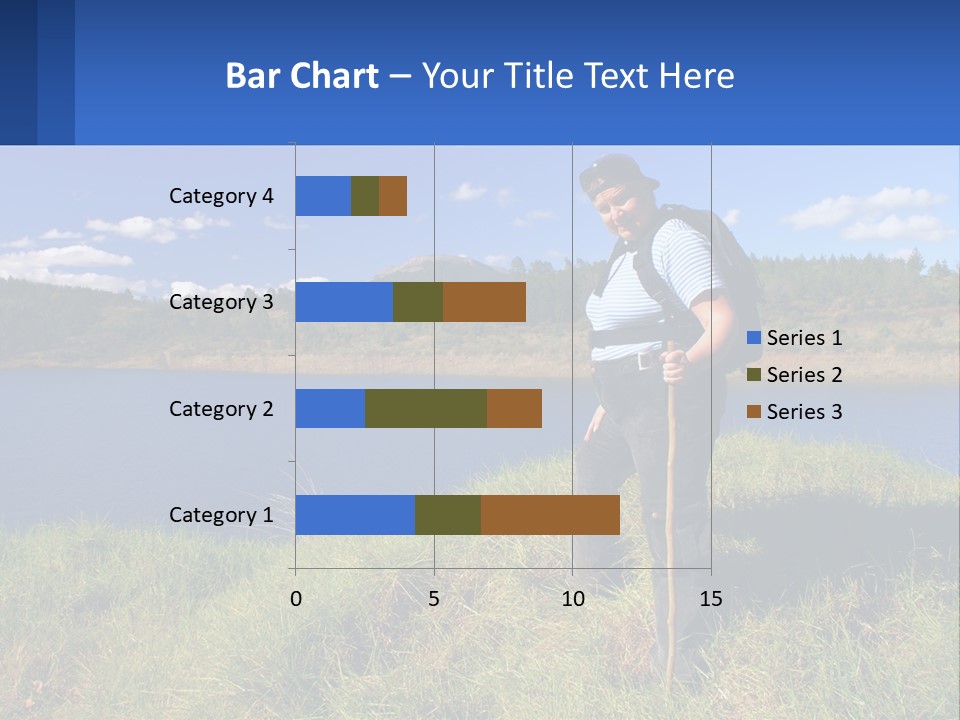 Bar Chart – Your Title Text Here

Category 4
Category 3
Category 2
Category 1

0
5
10
15

Series 1
Series 2
Series 3